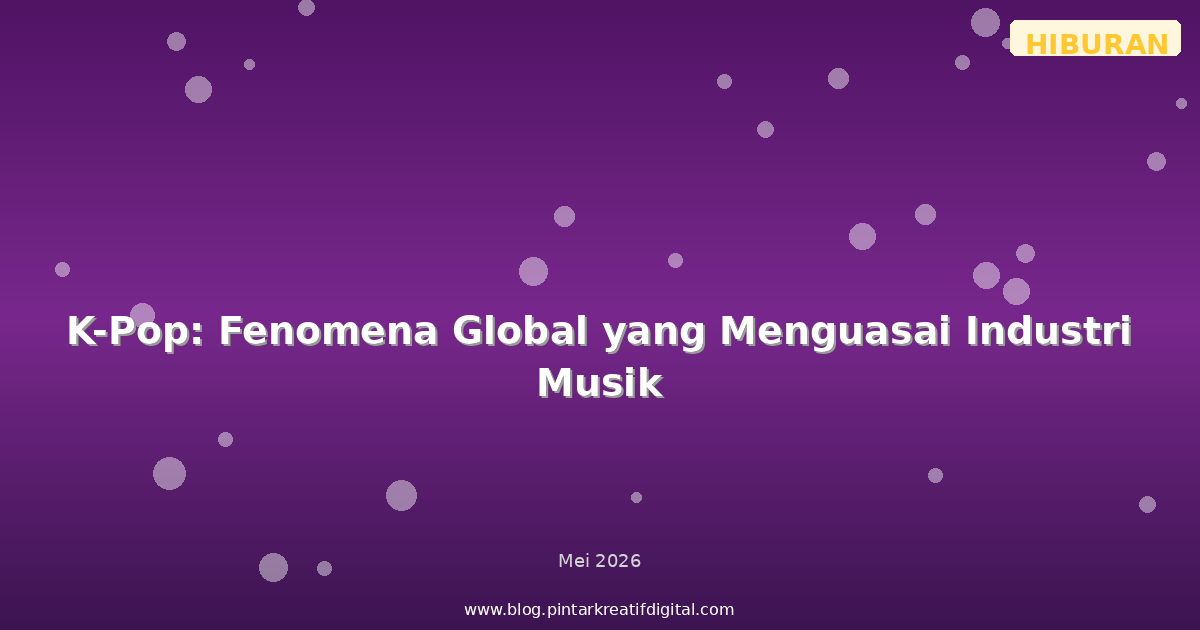 HIBURAN

K-Pop: Fenomena Global yang Menguasai Industri Musik

Mei 2026

www.blog.pintarkreatifdigital.com